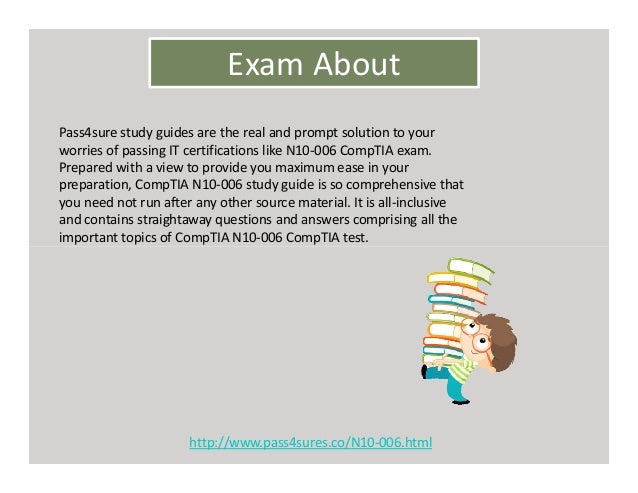 Exam About

Pass4sure study guides are the real and prompt solution to your worries of passing IT certifications like N10-006 CompTIA exam. Prepared with a view to provide you maximum ease in your preparation, CompTIA N10-006 study guide is so comprehensive that you need not run after any other source material. It is all-inclusive and contains straightaway questions and answers comprising all the important topics of CompTIA N10-006 CompTIA test.

http://www.pass4sures.co/N10-006.html